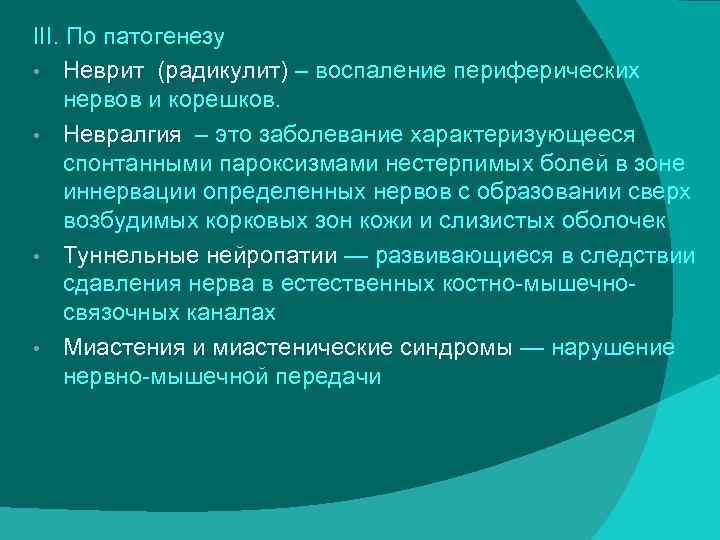 III. По патогенезу

• Неврит (радикулит) – воспаление периферических нервов и корешков.

• Невралгия – это заболевание характеризующееся спонтанными пароксизмами нестерпимых болей в зоне иннервации определенных нервов с образовании сверх возбудимых корковых зон кожи и слизистых оболочек

• Туннельные нейропатии — развивающиеся в следствии сдавления нерва в естественных костно-мышечно-связочных каналах

• Миастения и миастенические синдромы — нарушение нервно-мышечной передачи